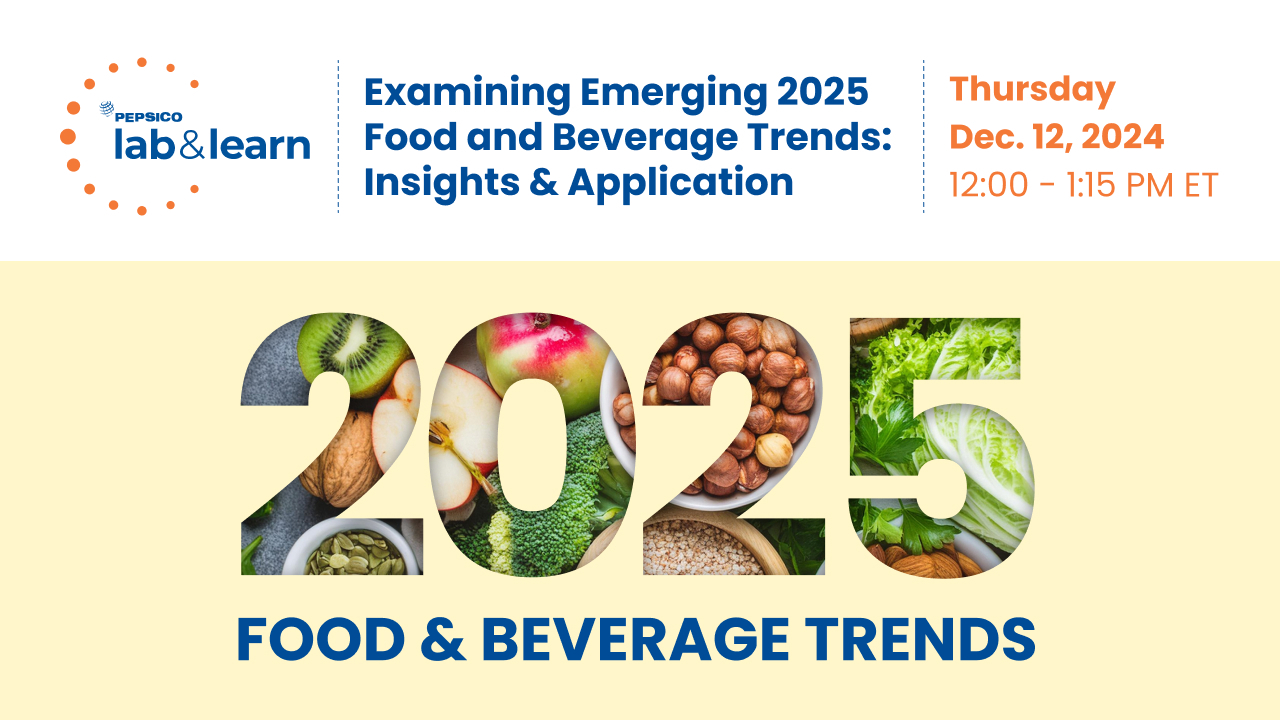 PEPSICO
lab&learn

Examining Emerging 2025 Food and Beverage Trends: Insights & Application

Thursday
Dec. 12, 2024
12:00 - 1:15 PM ET

2025
FOOD & BEVERAGE TRENDS